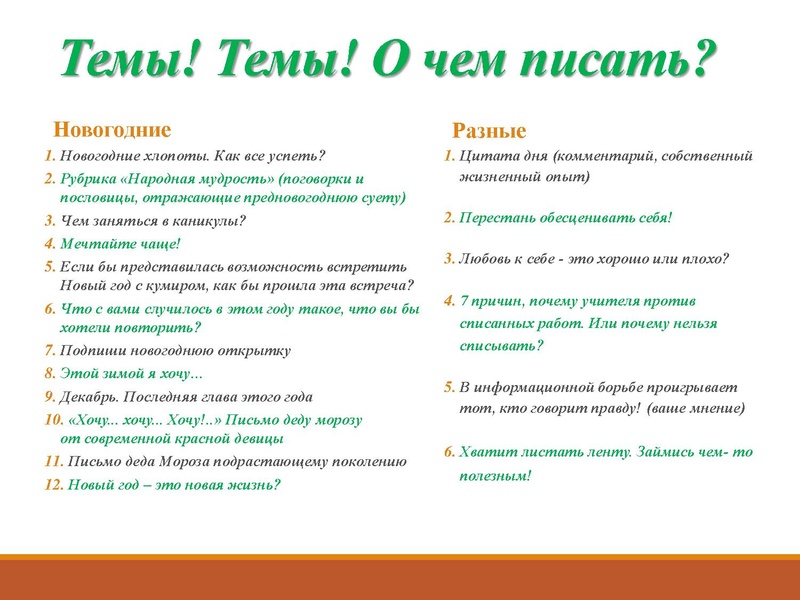 Темы! Темы! О чем писать?

Новогодние

1. Новогодние хлопоты. Как все успеть?
2. Рубрика «Народная мудрость» (поговорки и пословицы, отражающие предновогоднюю суету)
3. Чем заняться в каникулы?
4. Мечтайте чаще!
5. Если бы представилась возможность встретить Новый год с кумиром, как бы прошла эта встреча?
6. Что с вами случилось в этом году такое, что вы бы хотели повторить?
7. Подпиши новогоднюю открытку
8. Этой зимой я хочу...
9. Декабрь. Последняя глава этого года
10. «Хочу... хочу... Хочу!..» Письмо деду морозу от современной красной девицы
11. Письмо деда Мороза подрастающему поколению
12. Новый год – это новая жизнь?

Разные

1. Цитата дня (комментарий, собственный жизненный опыт)
2. Перестань обесценивать себя!
3. Любовь к себе - это хорошо или плохо?
4. 7 причин, почему учителя против списанных работ. Или почему нельзя списывать?
5. В информационной борьбе проигрывает тот, кто говорит правду! (ваше мнение)
6. Хватит листать ленту. Займись чем- то полезным!